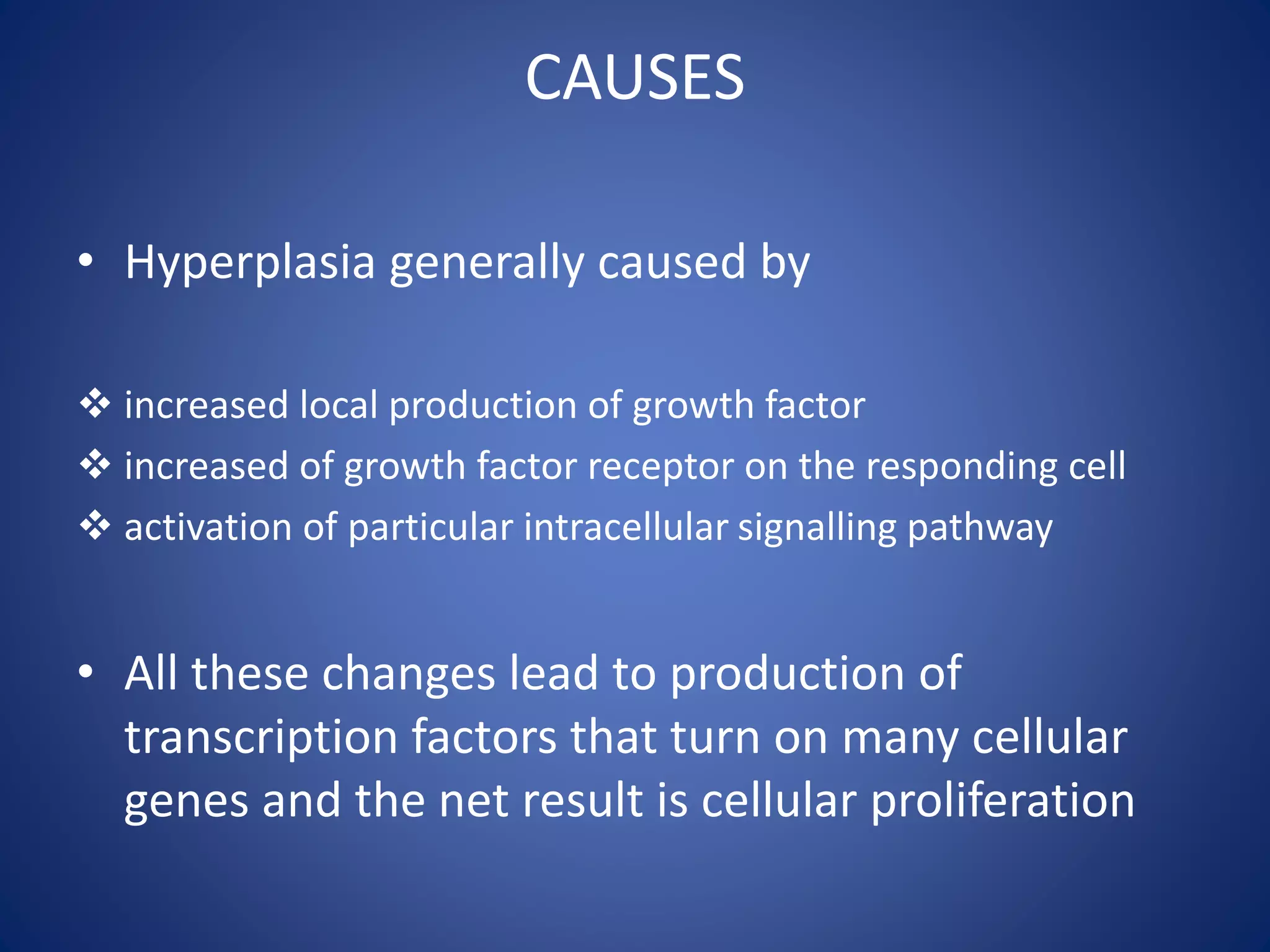 CAUSES

• Hyperplasia generally caused by

❖ increased local production of growth factor
❖ increased of growth factor receptor on the responding cell
❖ activation of particular intracellular signalling pathway

• All these changes lead to production of transcription factors that turn on many cellular genes and the net result is cellular proliferation